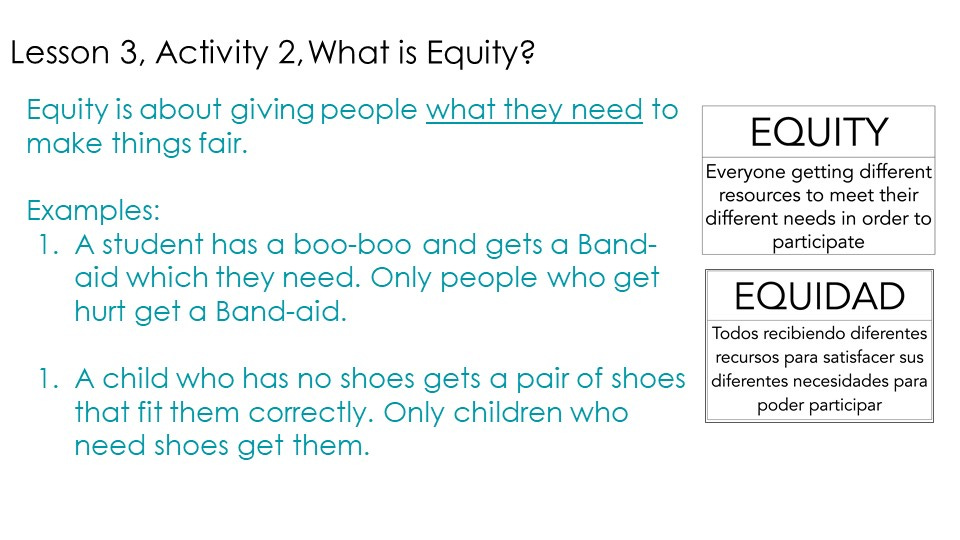 Lesson 3, Activity 2, What is Equity?

Equity is about giving people what they need to make things fair.

Examples:
1. A student has a boo-boo and gets a Band-aid which they need. Only people who get hurt get a Band-aid.

1. A child who has no shoes gets a pair of shoes that fit them correctly. Only children who need shoes get them.

EQUITY
Everyone getting different resources to meet their different needs in order to participate

EQUIDAD
Todos recibiendo diferentes recursos para satisfacer sus diferentes necesidades para poder participar